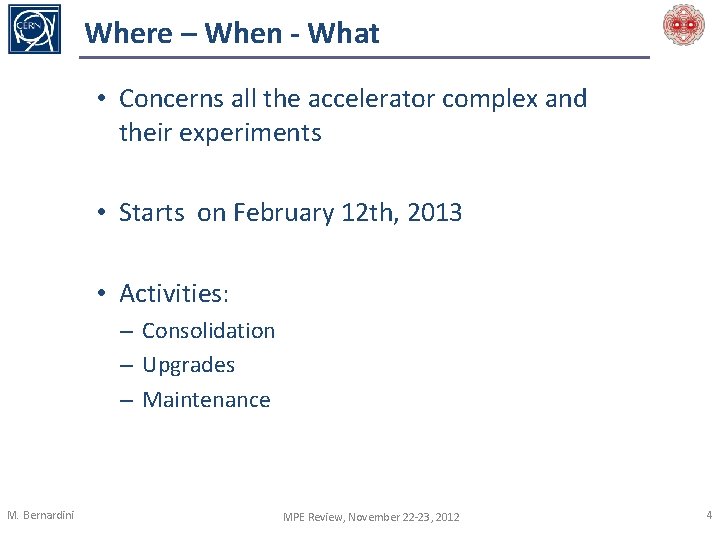 CERN

Where – When - What

• Concerns all the accelerator complex and their experiments

• Starts on February 12th, 2013

• Activities:
– Consolidation
– Upgrades
– Maintenance

M. Bernardini

MPE Review, November 22-23, 2012

4